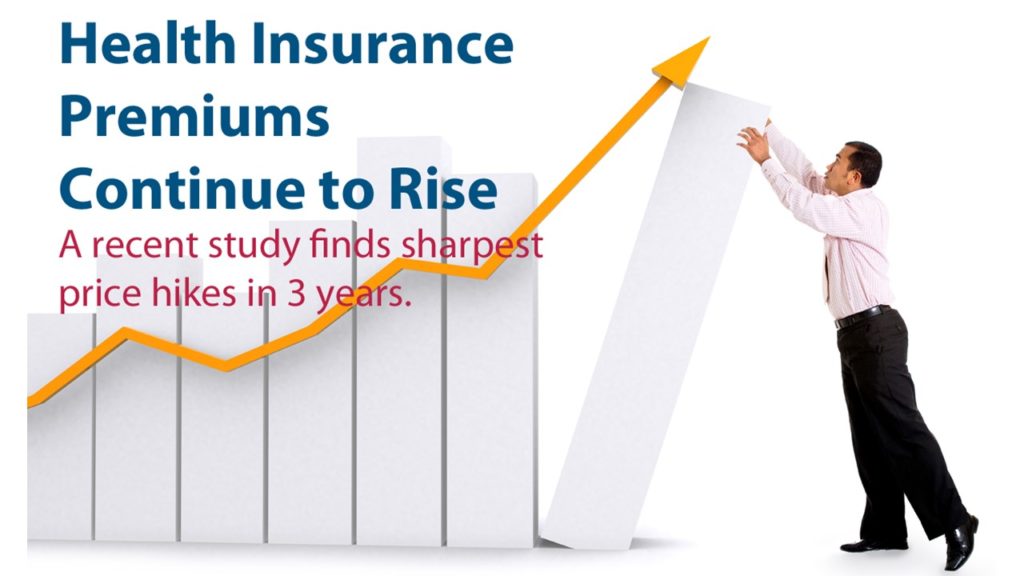 Health Insurance Premiums Continue to Rise

A recent study finds sharpest price hikes in 3 years.